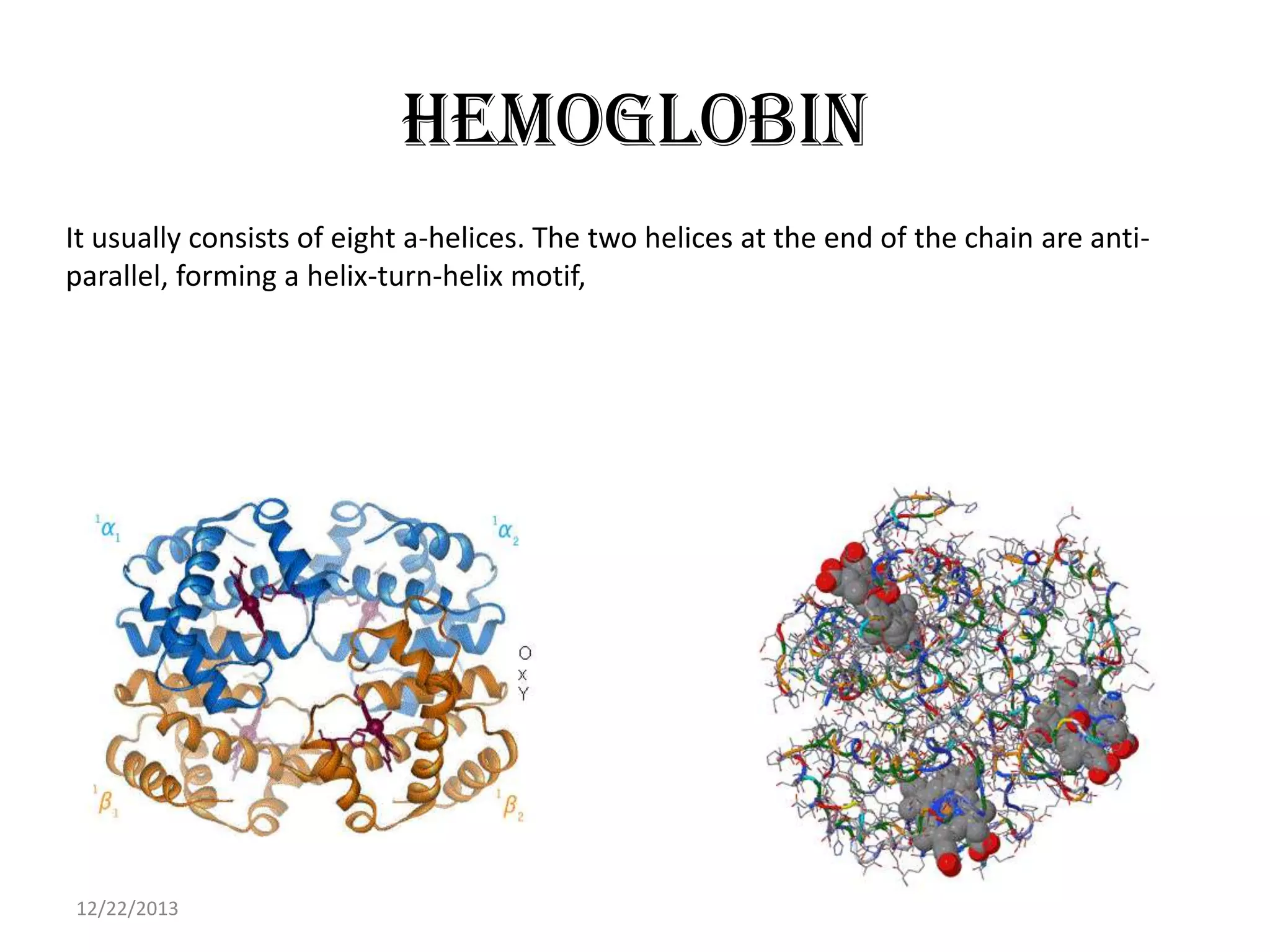 HEMOGLOBIN

It usually consists of eight a-helices. The two helices at the end of the chain are anti-parallel, forming a helix-turn-helix motif,

$^1\alpha_1$

$^1\alpha_2$

O
X
Y

$^1\beta_1$

$^1\beta_2$

12/22/2013